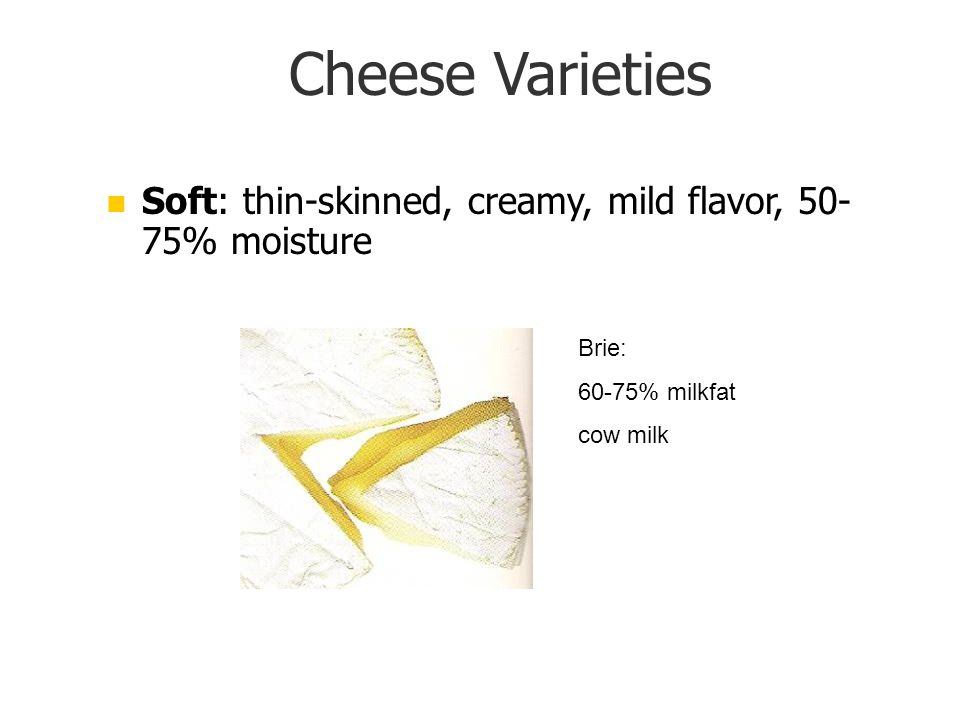 Cheese Varieties

Soft: thin-skinned, creamy, mild flavor, 50-75% moisture

Brie:

60-75% milkfat

cow milk